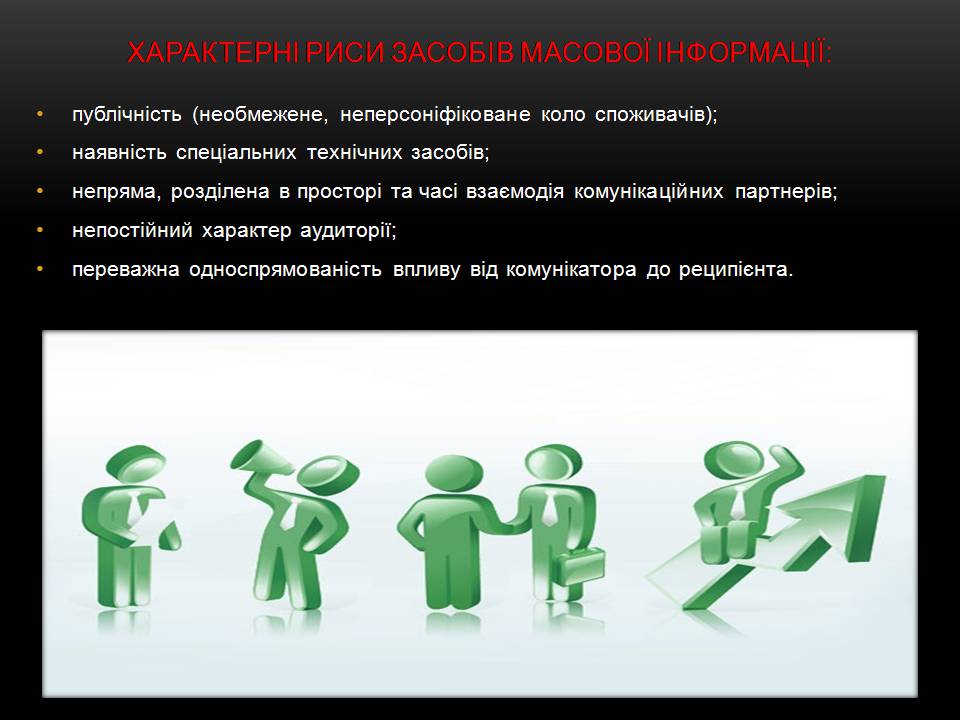 ХАРАКТЕРНІ РИСИ ЗАСОБІВ МАСОВОЇ ІНФОРМАЦІЇ:

• публічність (необмежене, неперсоніфіковане коло споживачів);
• наявність спеціальних технічних засобів;
• непряма, розділена в просторі та часі взаємодія комунікаційних партнерів;
• непостійний характер аудиторії;
• переважна односпрямованість впливу від комунікатора до реципієнта.